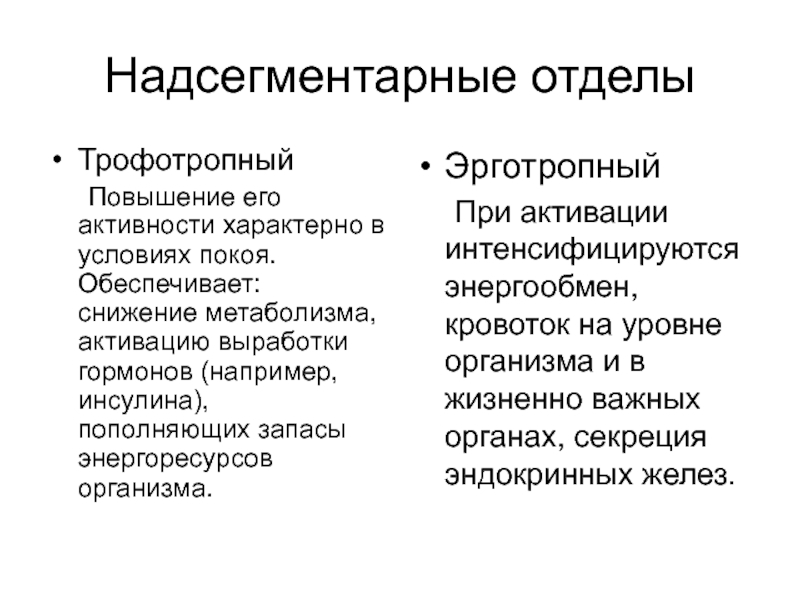 Надсегментарные отделы

• Трофотропный
Повышение его активности характерно в условиях покоя. Обеспечивает: снижение метаболизма, активацию выработки гормонов (например, инсулина), пополняющих запасы энергоресурсов организма.

• Эрготропный
При активации интенсифицируются энергообмен, кровоток на уровне организма и в жизненно важных органах, секреция эндокринных желез.